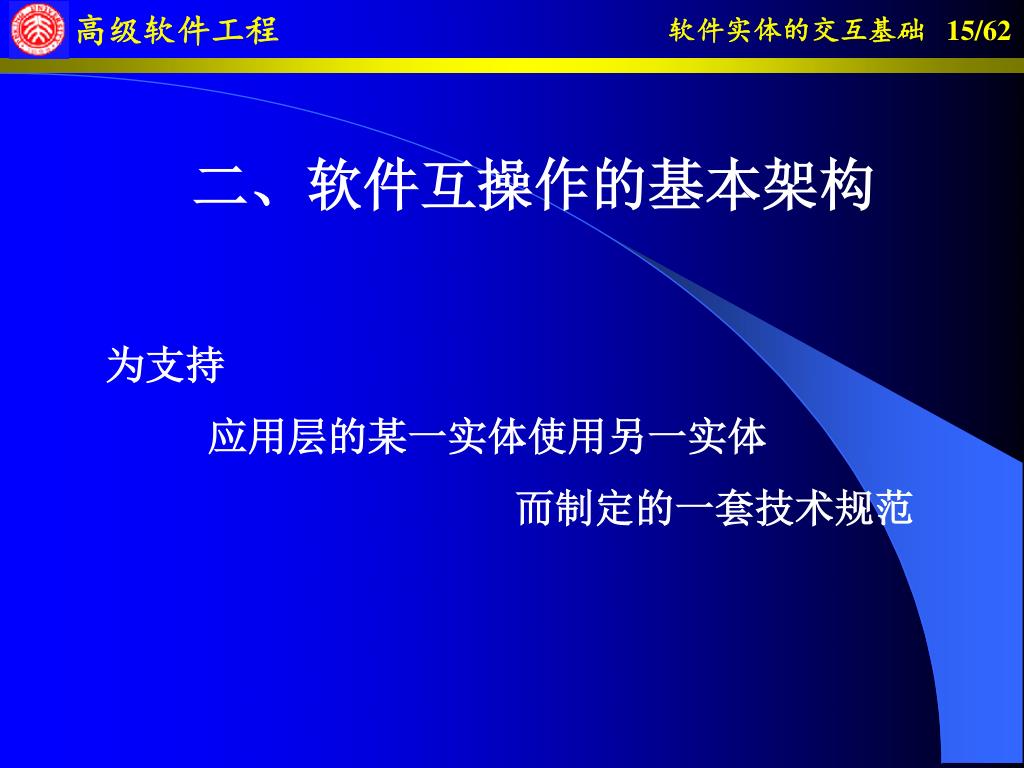 高级软件工程

软件实体的交互基础 15/62

二、软件互操作的基本架构

为支持

应用层的某一实体使用另一实体

而制定的一套技术规范